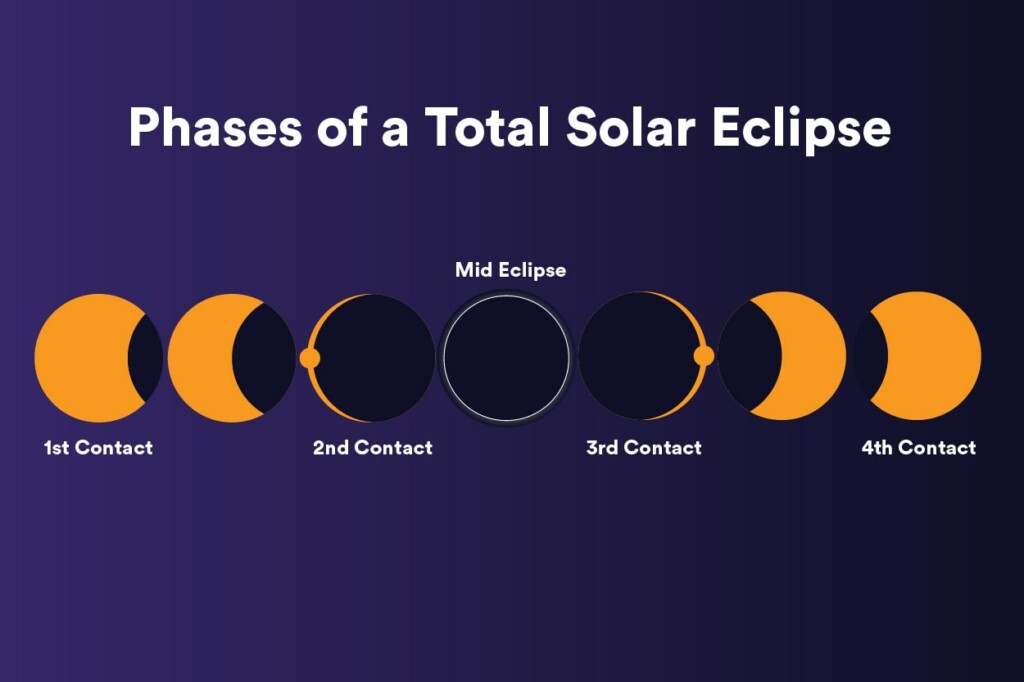 Phases of a Total Solar Eclipse

Mid Eclipse

1st Contact

2nd Contact

3rd Contact

4th Contact